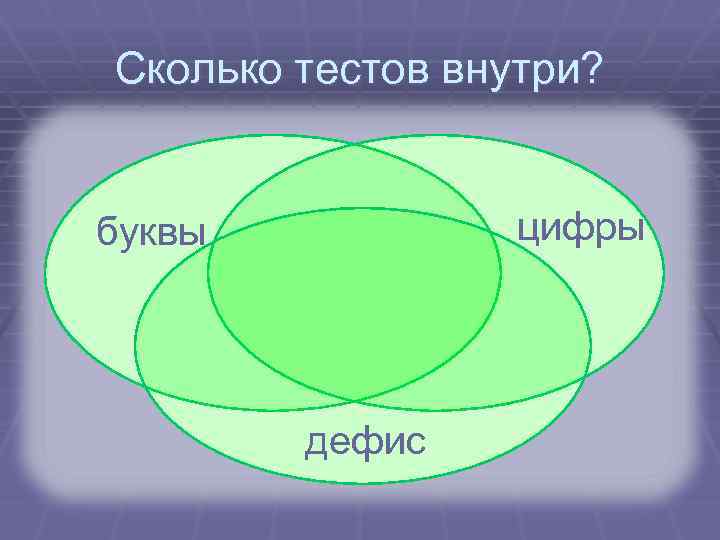 Сколько тестов внутри?

буквы

цифры

дефис